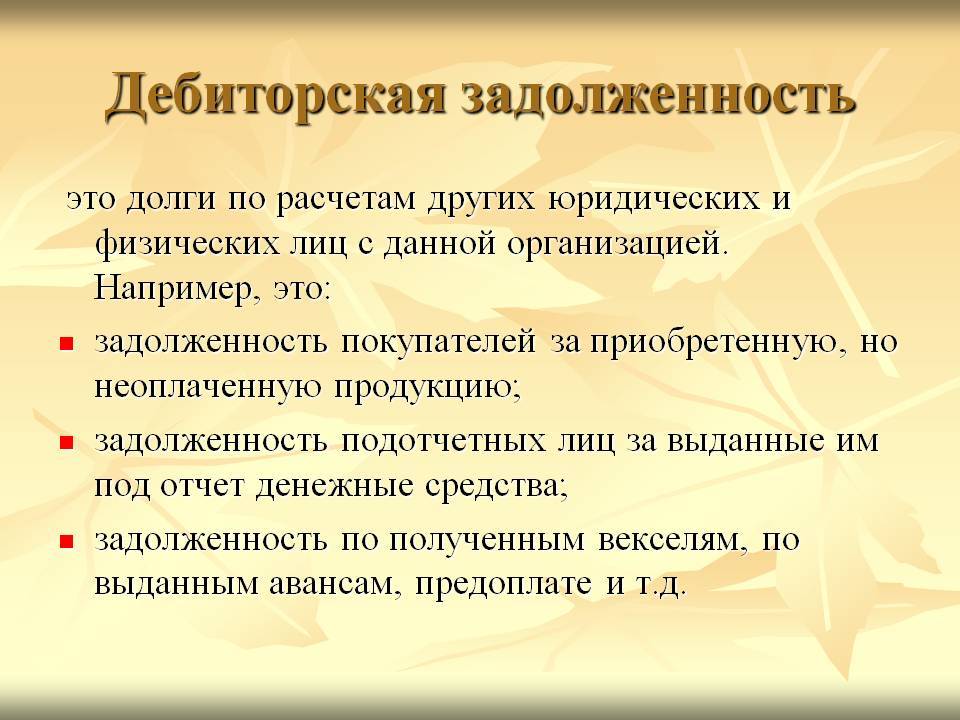 Дебиторская задолженность

это долги по расчетам других юридических и физических лиц с данной организацией. Например, это:

- задолженность покупателей за приобретенную, но неоплаченную продукцию;
- задолженность подотчетных лиц за выданные им под отчет денежные средства;
- задолженность по полученным векселям, по выданным авансам, предоплате и т.д.